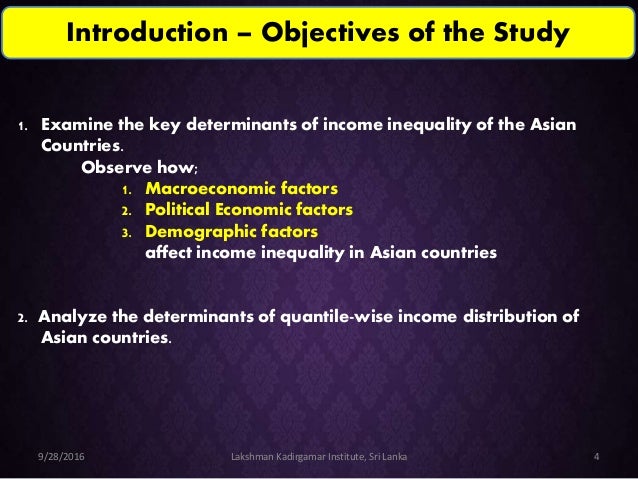 Introduction – Objectives of the Study

1. Examine the key determinants of income inequality of the Asian Countries.

Observe how;

1. Macroeconomic factors
2. Political Economic factors
3. Demographic factors

affect income inequality in Asian countries

2. Analyze the determinants of quantile-wise income distribution of Asian countries.

9/28/2016

Lakshman Kadirgamar Institute, Sri Lanka

4